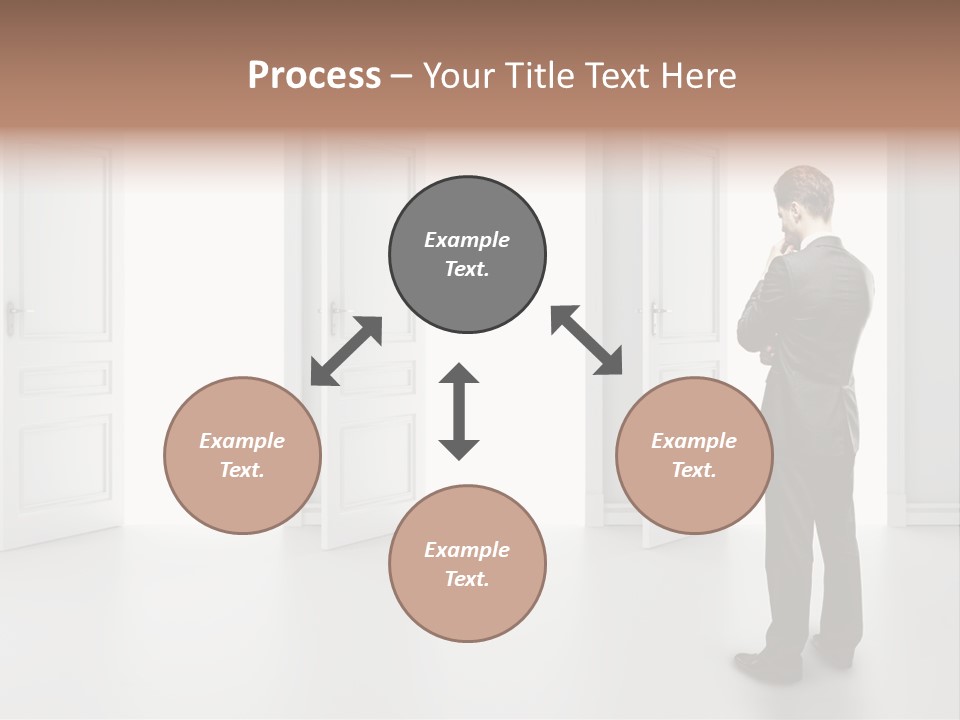 Process – Your Title Text Here

Example Text.

Example Text.

Example Text.

Example Text.